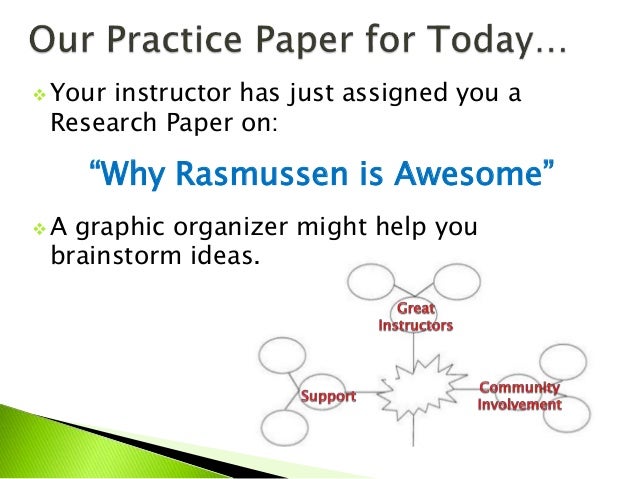 Our Practice Paper for Today…

Your instructor has just assigned you a Research Paper on:

"Why Rasmussen is Awesome"

A graphic organizer might help you brainstorm ideas.

Great Instructors

Support

Community Involvement